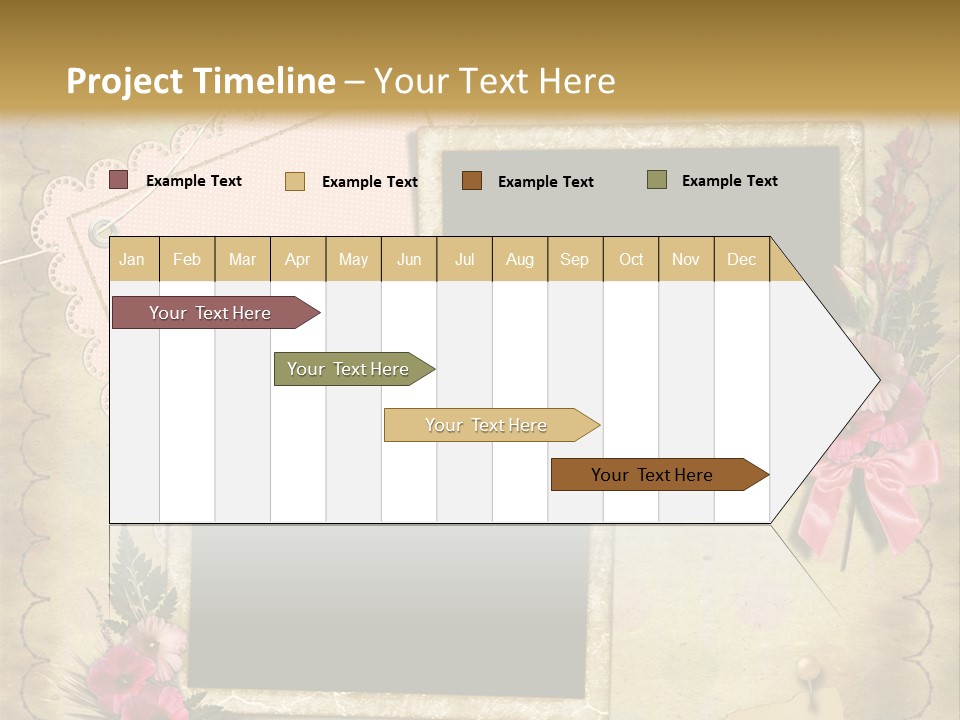 Project Timeline – Your Text Here

Example Text
Example Text
Example Text
Example Text

| Jan | Feb | Mar | Apr | May | Jun | Jul | Aug | Sep | Oct | Nov | Dec |
|---|---|---|---|---|---|---|---|---|---|---|---|

Your Text Here
Your Text Here
Your Text Here
Your Text Here